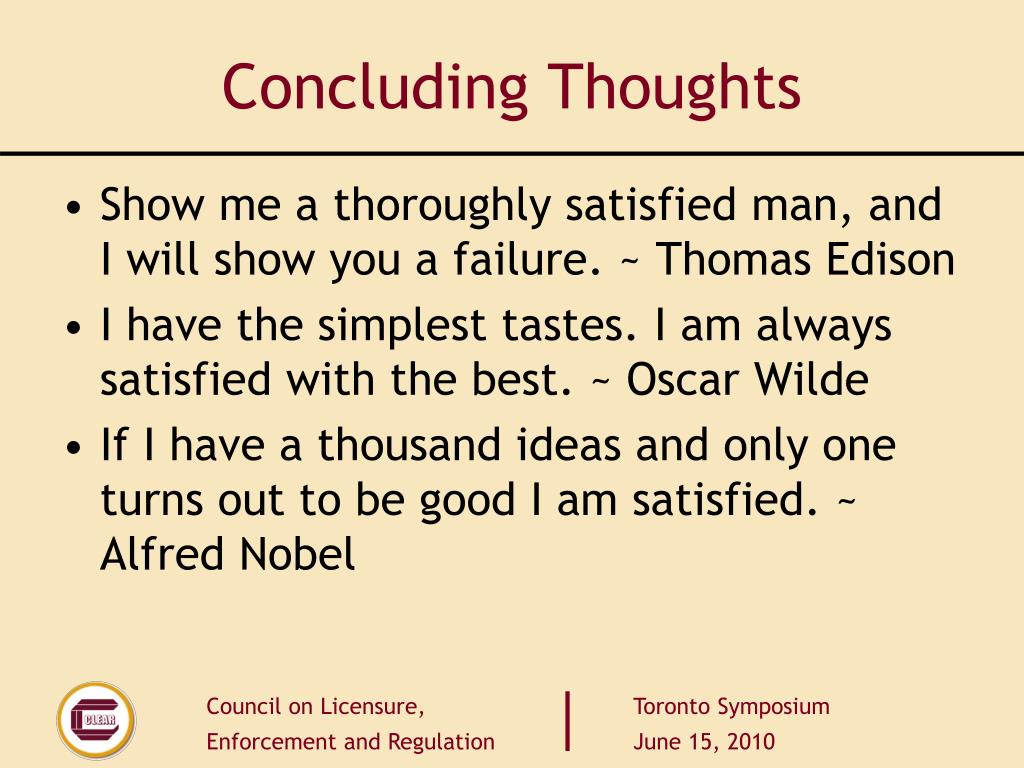 Concluding Thoughts

• Show me a thoroughly satisfied man, and I will show you a failure. ~ Thomas Edison

• I have the simplest tastes. I am always satisfied with the best. ~ Oscar Wilde

• If I have a thousand ideas and only one turns out to be good I am satisfied. ~ Alfred Nobel

CLEAR

Council on Licensure, Enforcement and Regulation

Toronto Symposium
June 15, 2010